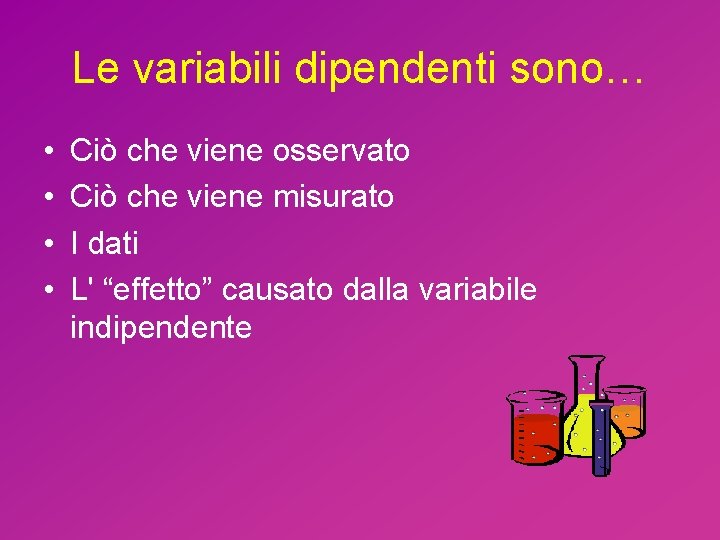 Le variabili dipendenti sono…

• Ciò che viene osservato
• Ciò che viene misurato
• I dati
• L' “effetto” causato dalla variabile indipendente